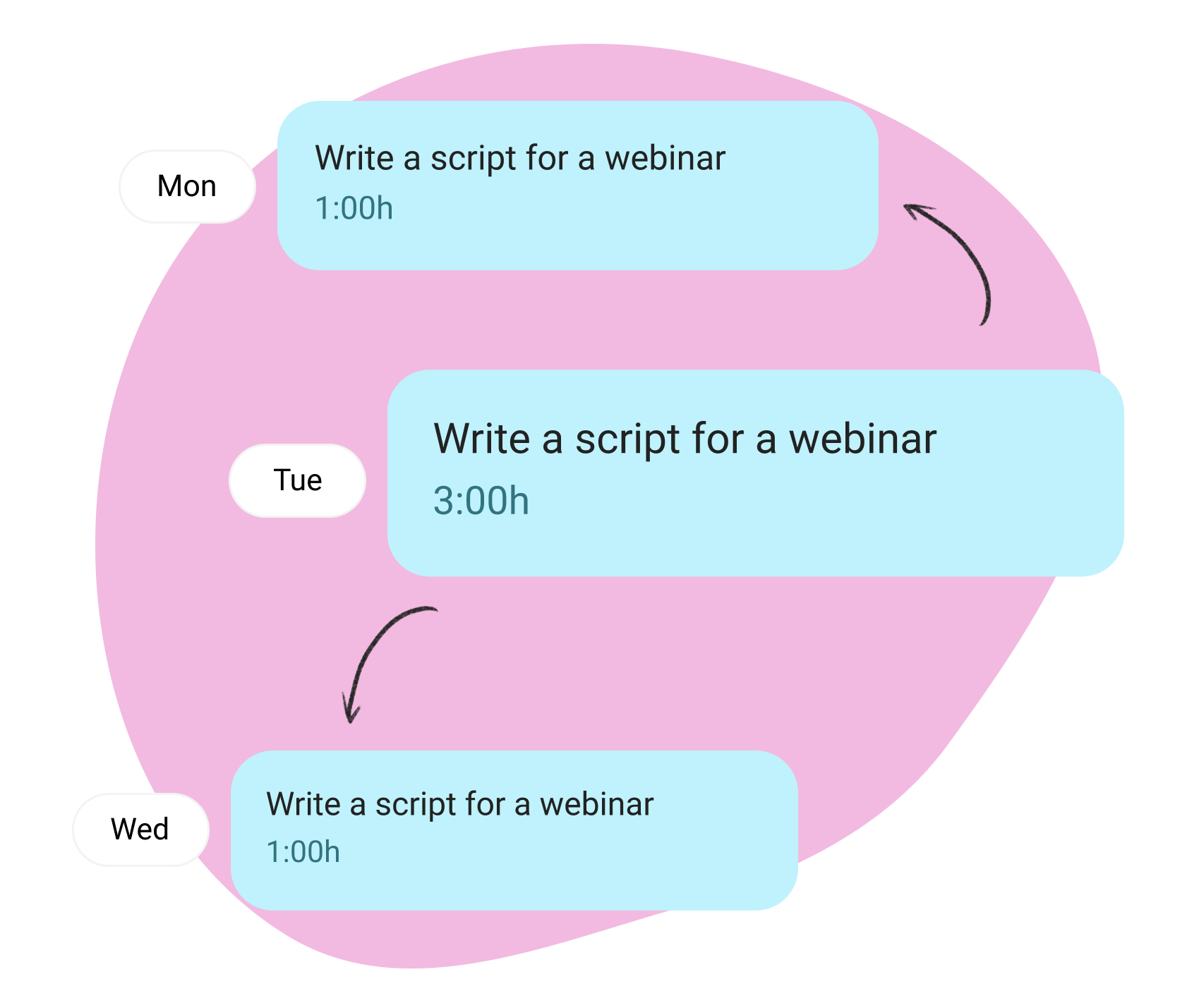 Mon

Write a script for a webinar
1:00h

Tue

Write a script for a webinar
3:00h

Wed

Write a script for a webinar
1:00h